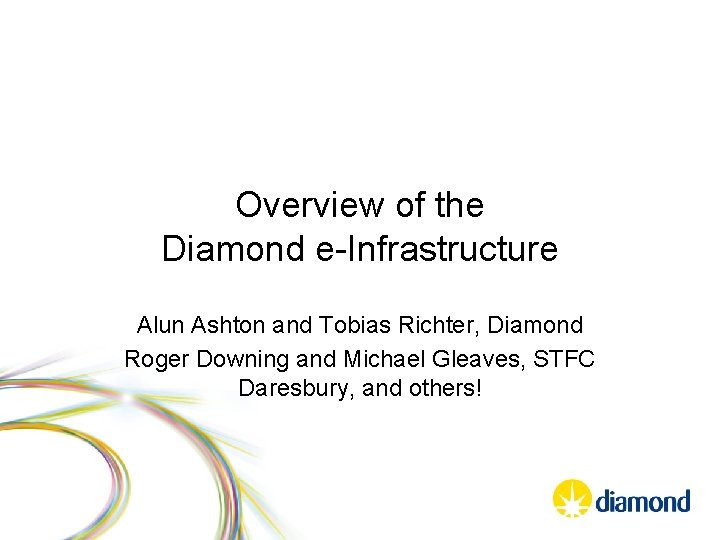 Overview of the Diamond e-Infrastructure

Alun Ashton and Tobias Richter, Diamond
Roger Downing and Michael Gleaves, STFC Daresbury, and others!

diamond